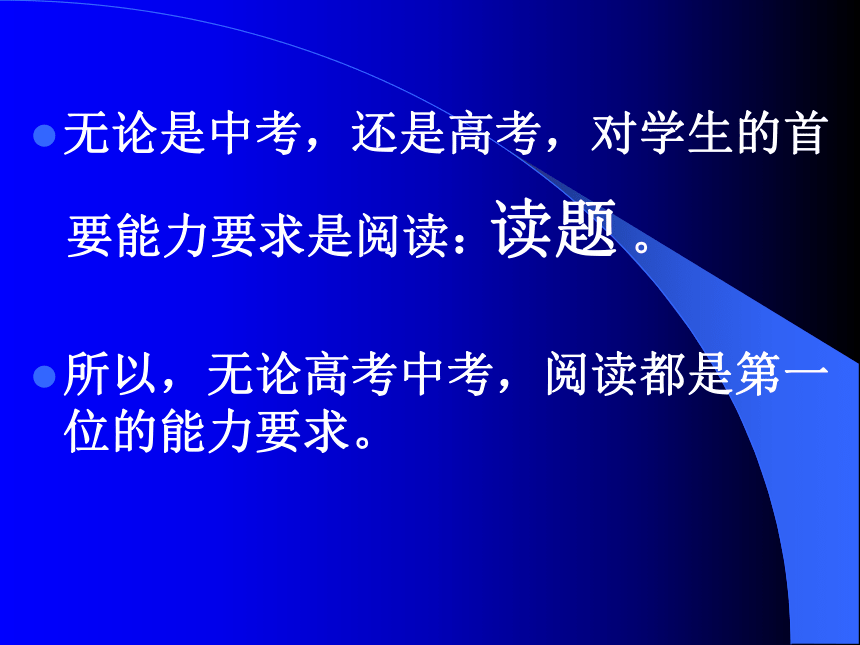 无论是中考，还是高考，对学生的首要能力要求是阅读：读题 。

所以，无论高考中考，阅读都是第一位的能力要求。